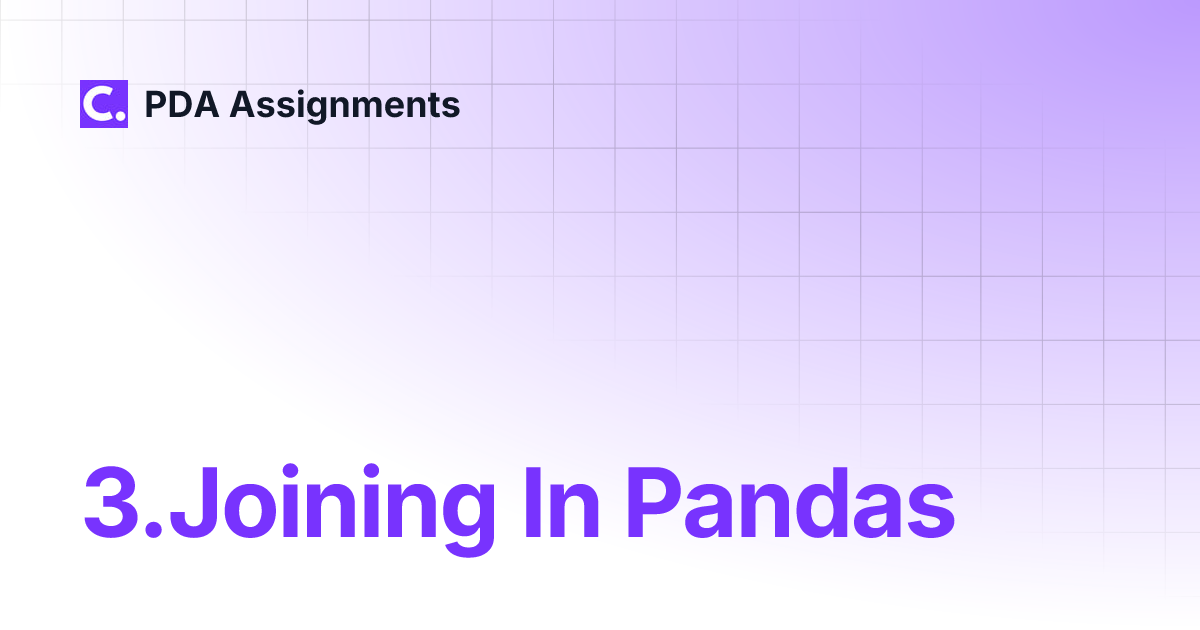 C.
PDA Assignments

3.Joining In Pandas